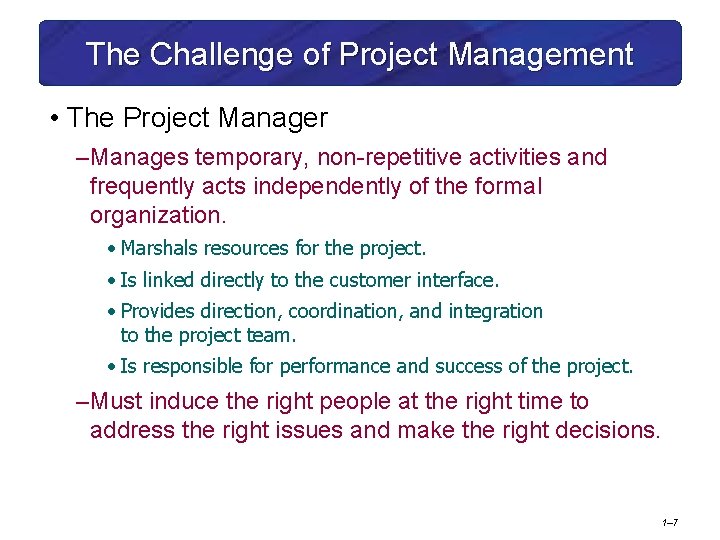 The Challenge of Project Management

• The Project Manager

–Manages temporary, non-repetitive activities and frequently acts independently of the formal organization.

• Marshals resources for the project.

• Is linked directly to the customer interface.

• Provides direction, coordination, and integration to the project team.

• Is responsible for performance and success of the project.

–Must induce the right people at the right time to address the right issues and make the right decisions.

1–7